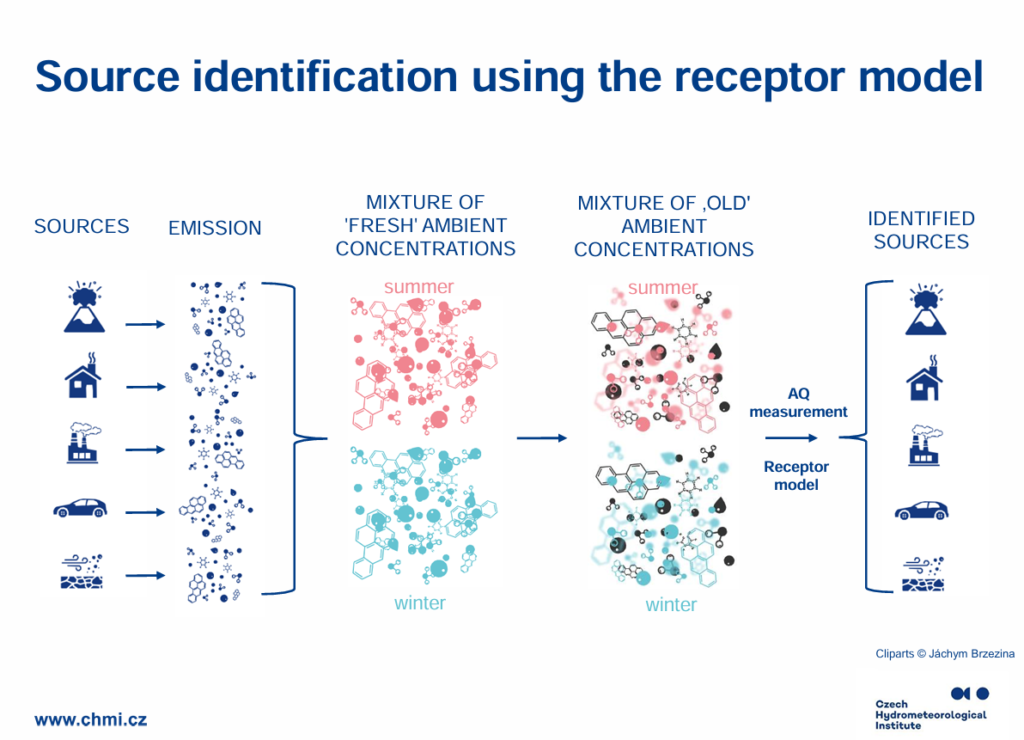 Source identification using the receptor model

SOURCES

EMISSION

MIXTURE OF 'FRESH' AMBIENT CONCENTRATIONS

summer

winter

MIXTURE OF ‚OLD' AMBIENT CONCENTRATIONS

summer

winter

AQ measurement

Receptor model

IDENTIFIED SOURCES

Cliparts © Jáchym Brzezina

www.chmi.cz

Czech Hydrometeorological Institute